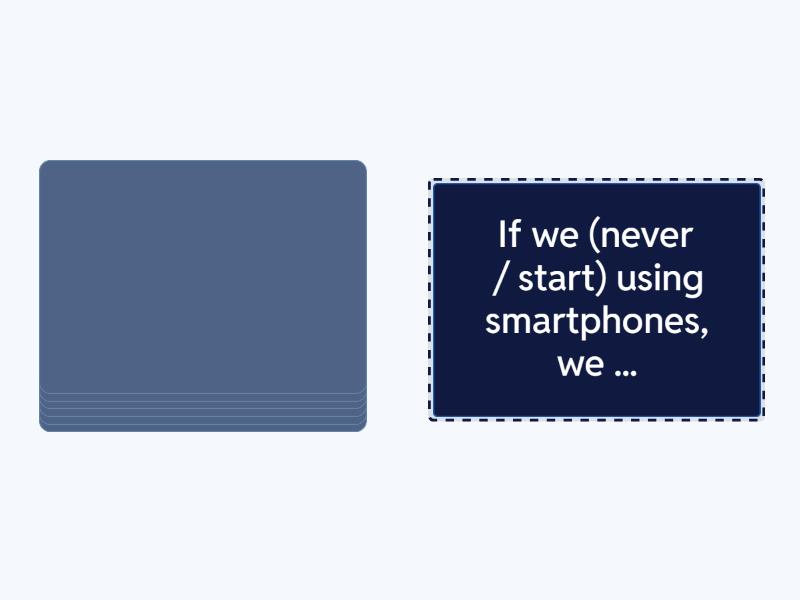 If we (never / start) using smartphones, we ...